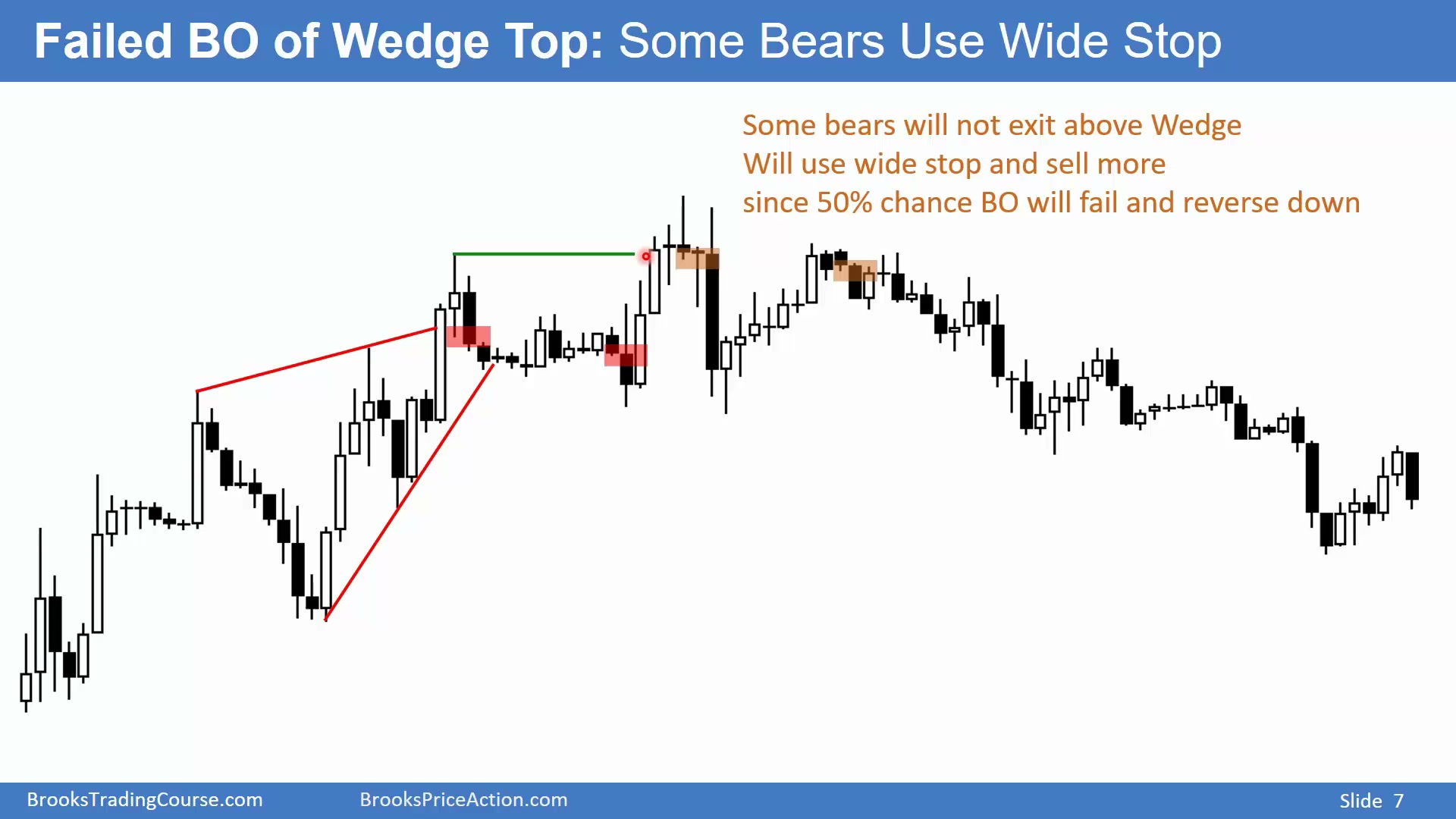 Failed BO of Wedge Top: Some Bears Use Wide Stop

Some bears will not exit above Wedge
Will use wide stop and sell more
since 50% chance BO will fail and reverse down

BrooksTradingCourse.com BrooksPriceAction.com Slide 7